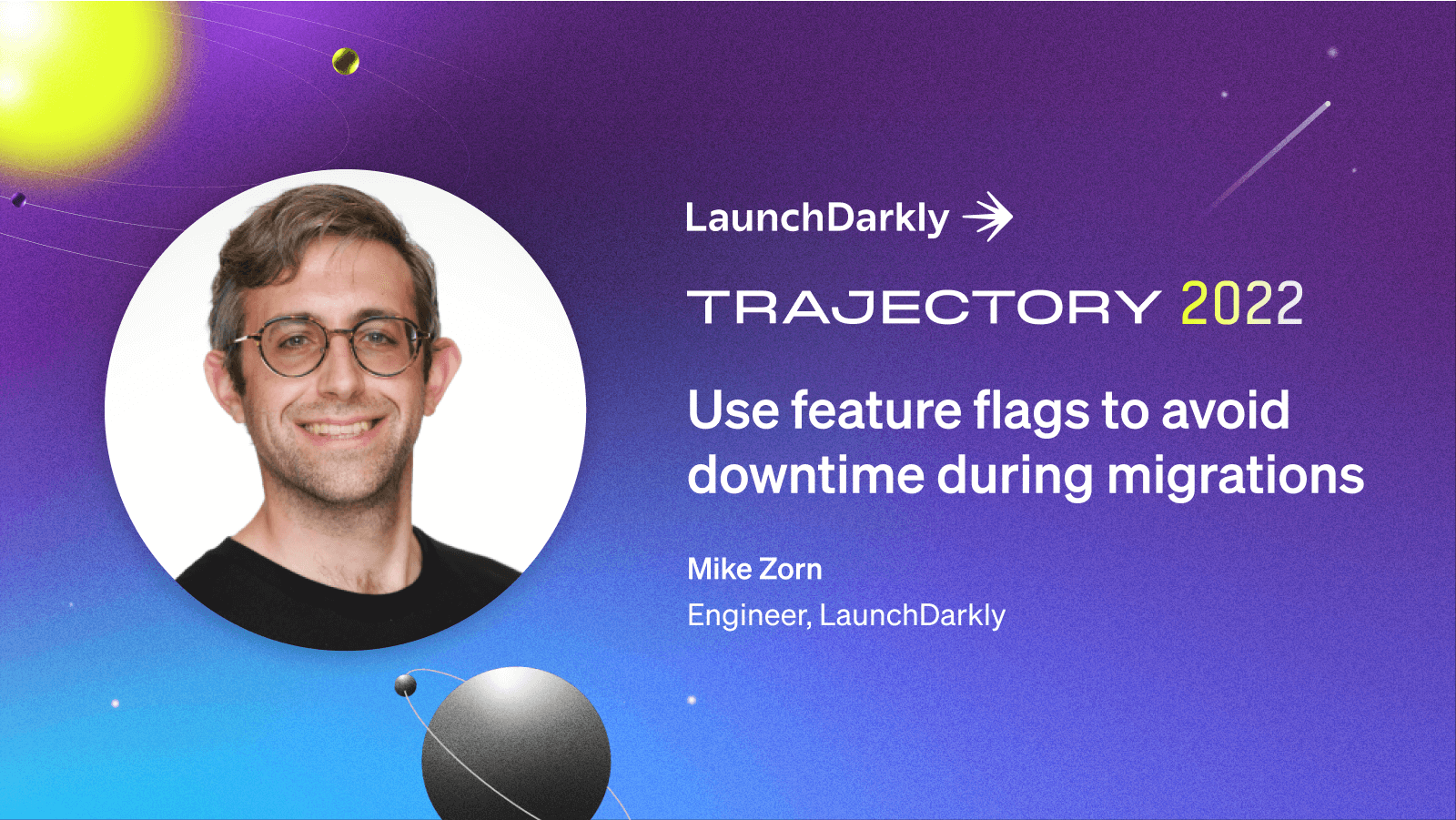 LaunchDarkly

TRAJECTORY 2022

Use feature flags to avoid downtime during migrations

Mike Zorn
Engineer, LaunchDarkly